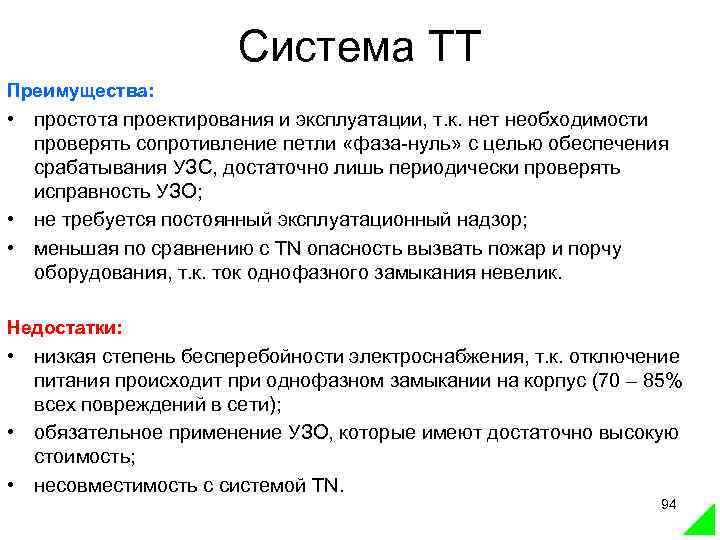 Система ТТ

Преимущества:

• простота проектирования и эксплуатации, т.к. нет необходимости проверять сопротивление петли «фаза-нуль» с целью обеспечения срабатывания УЗС, достаточно лишь периодически проверять исправность УЗО;
• не требуется постоянный эксплуатационный надзор;
• меньшая по сравнению с TN опасность вызвать пожар и порчу оборудования, т.к. ток однофазного замыкания невелик.

Недостатки:

• низкая степень бесперебойности электроснабжения, т.к. отключение питания происходит при однофазном замыкании на корпус (70 – 85% всех повреждений в сети);
• обязательное применение УЗО, которые имеют достаточно высокую стоимость;
• несовместимость с системой TN.

94